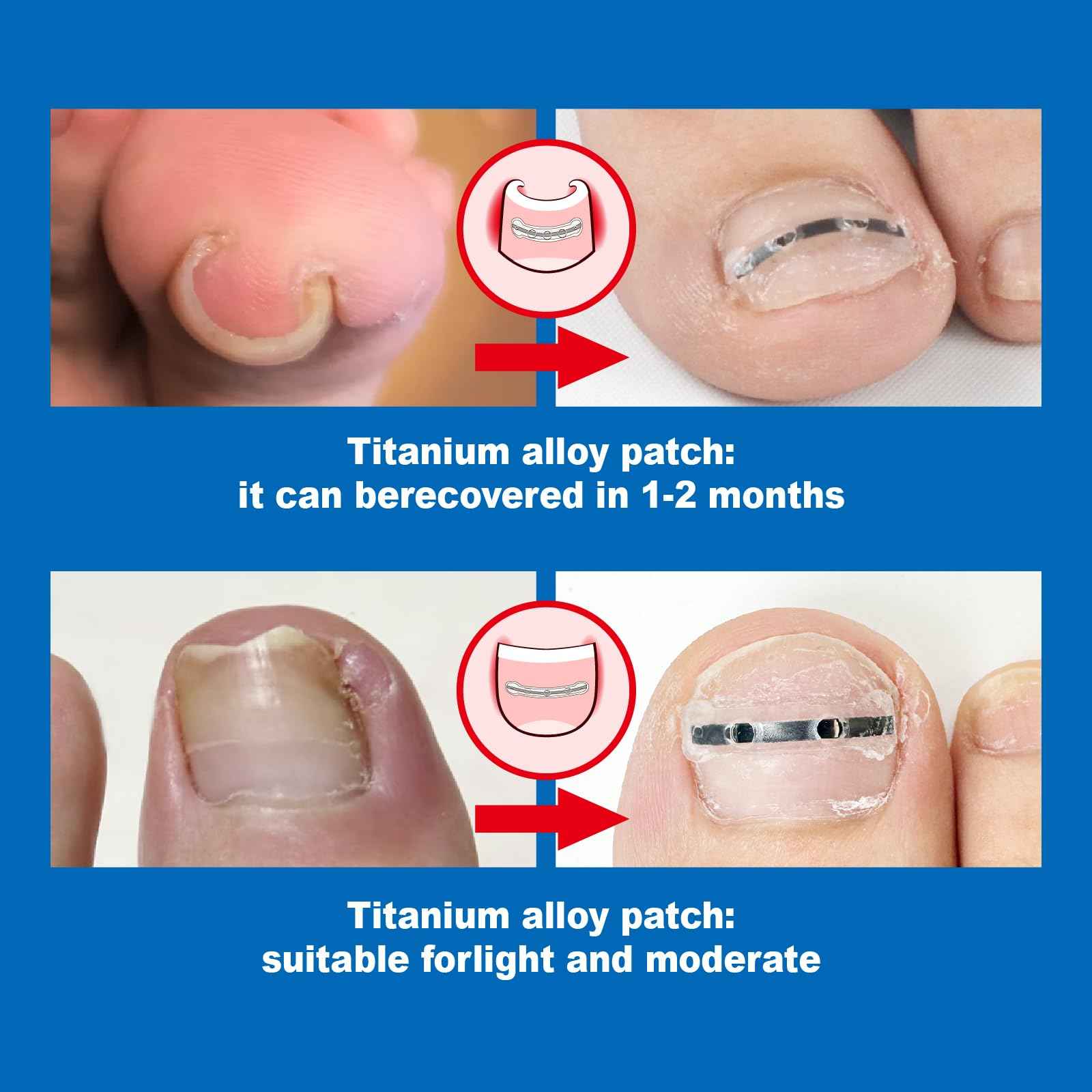 Titanium alloy patch:
it can berecovered in 1-2 months

Titanium alloy patch:
suitable forlight and moderate